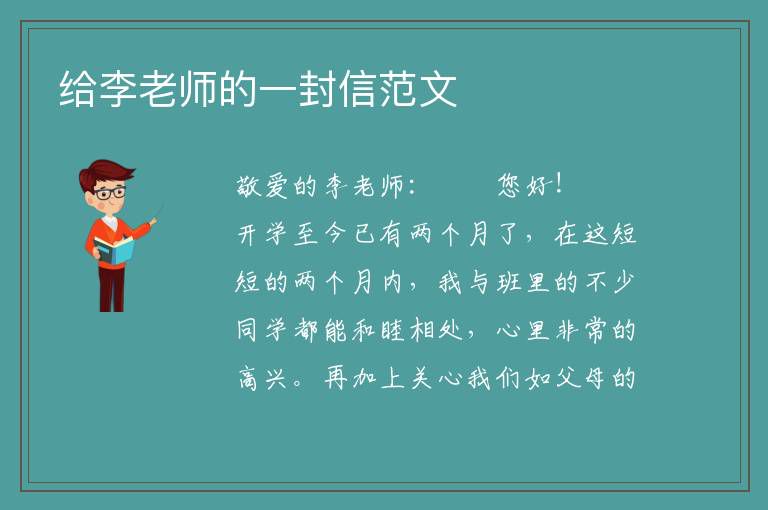 给李老师的一封信范文

敬爱的李老师：　　您好！

开学至今已有两个月了，在这短短的两个月内，我与班里的不少同学都能和睦相处，心里非常的高兴。再加上关心我们如父母的